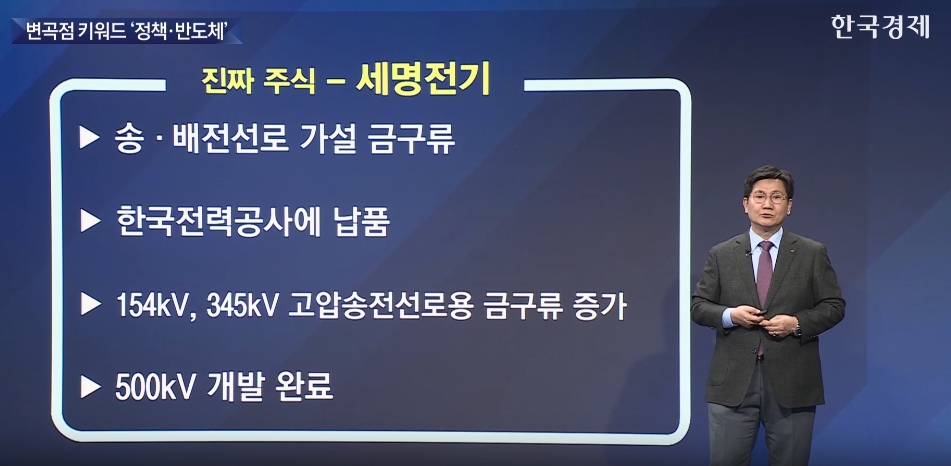 변곡점 키워드 '정책·반도체'

한국경제

진짜 주식 – 세명전기

▶ 송 · 배전선로 가설 금구류

▶ 한국전력공사에 납품

▶ 154kV, 345kV 고압송전선로용 금구류 증가

▶ 500kV 개발 완료